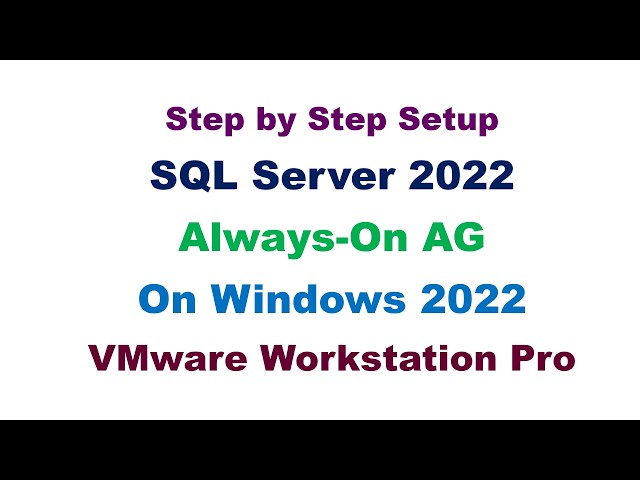 Step by Step Setup

SQL Server 2022

Always-On AG

On Windows 2022

VMware Workstation Pro